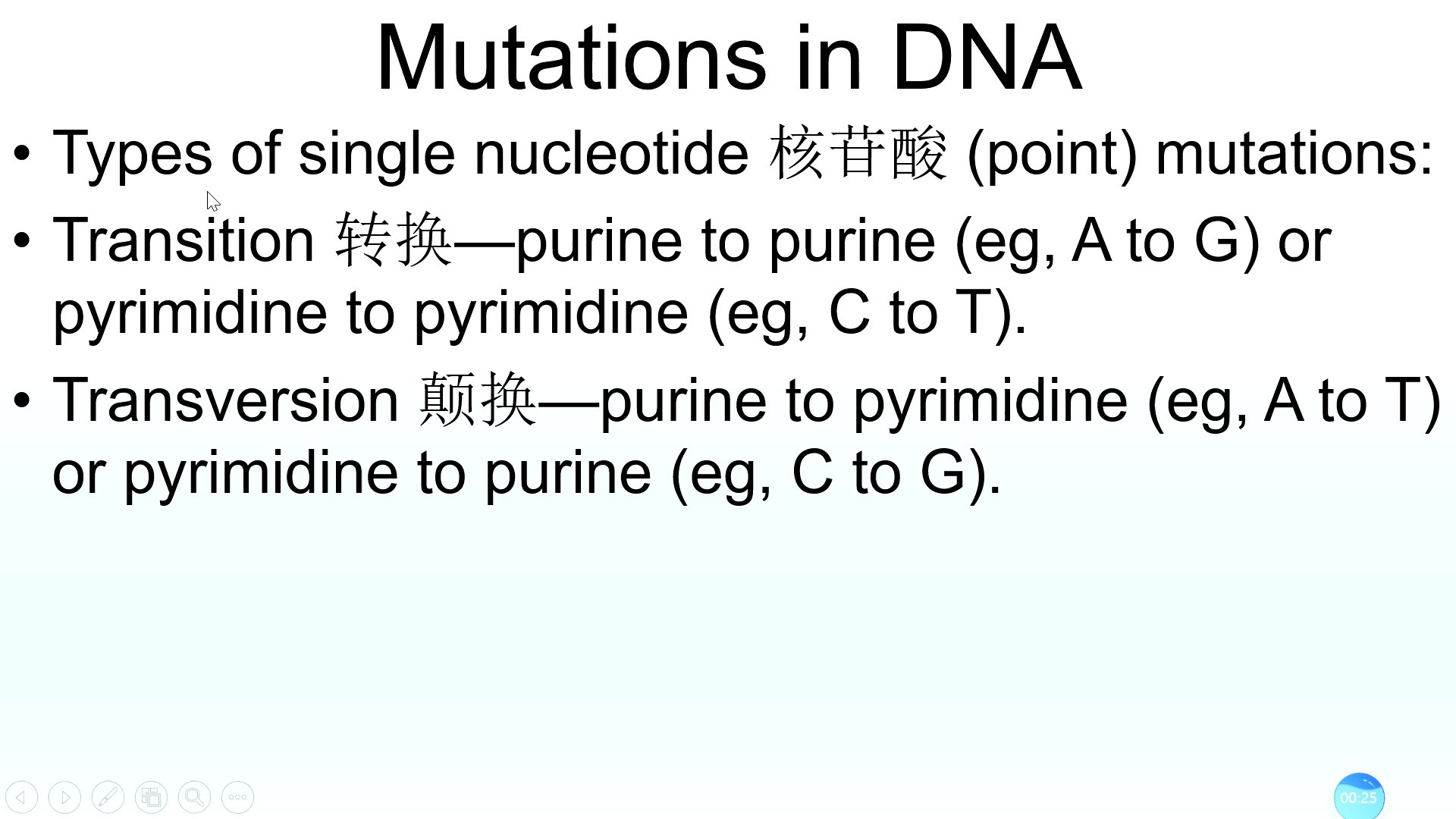 Mutations in DNA

• Types of single nucleotide 核苷酸 (point) mutations:

• Transition 转换—purine to purine (eg, A to G) or pyrimidine to pyrimidine (eg, C to T).

• Transversion 颠换—purine to pyrimidine (eg, A to T) or pyrimidine to purine (eg, C to G).

00:25